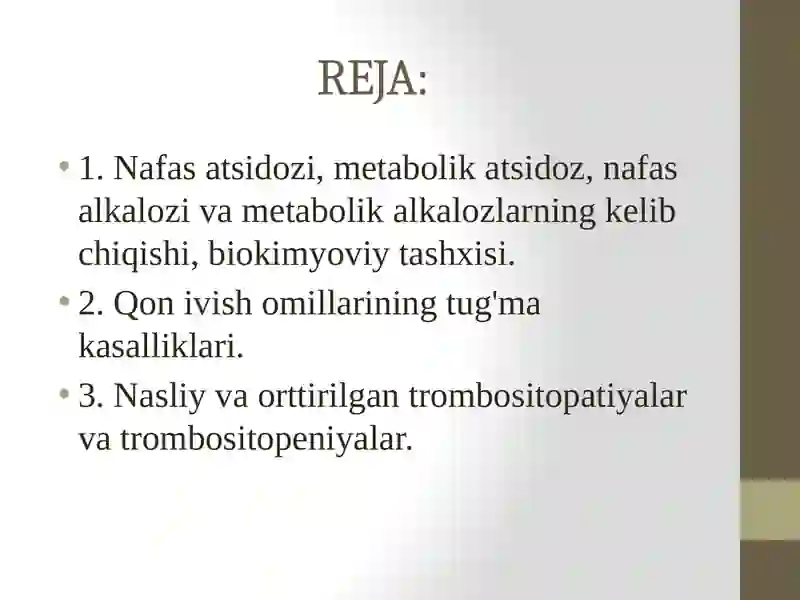 REJA:

• 1. Nafas atsidozi, metabolik atsidoz, nafas alkalozi va metabolik alkalozlarning kelib chiqishi, biokimyoviy tashxisi.

• 2. Qon ivish omillarining tug'ma kasalliklari.

• 3. Nasliy va orttirilgan trombositopatiyalar va trombositopeniyalar.